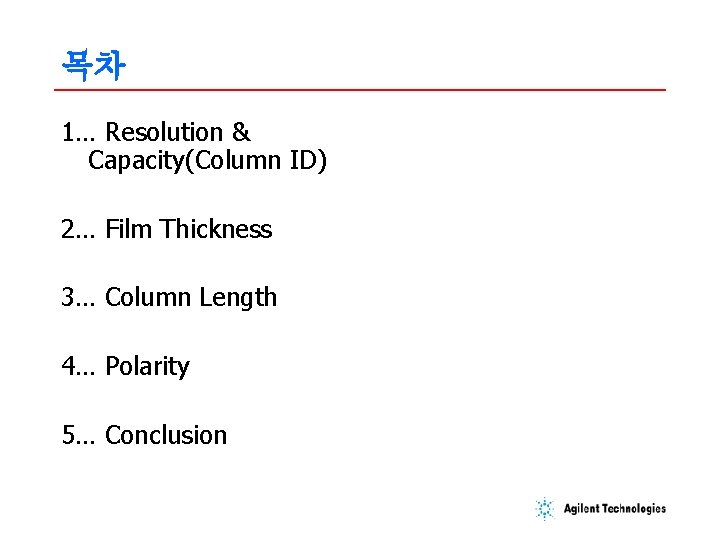 목차

1… Resolution & Capacity(Column ID)

2… Film Thickness

3… Column Length

4… Polarity

5… Conclusion

Agilent Technologies